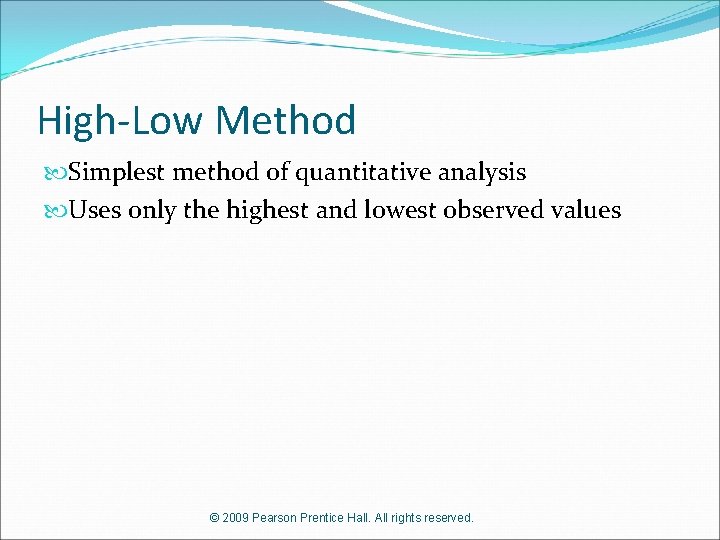 High-Low Method

Simplest method of quantitative analysis

Uses only the highest and lowest observed values

© 2009 Pearson Prentice Hall. All rights reserved.